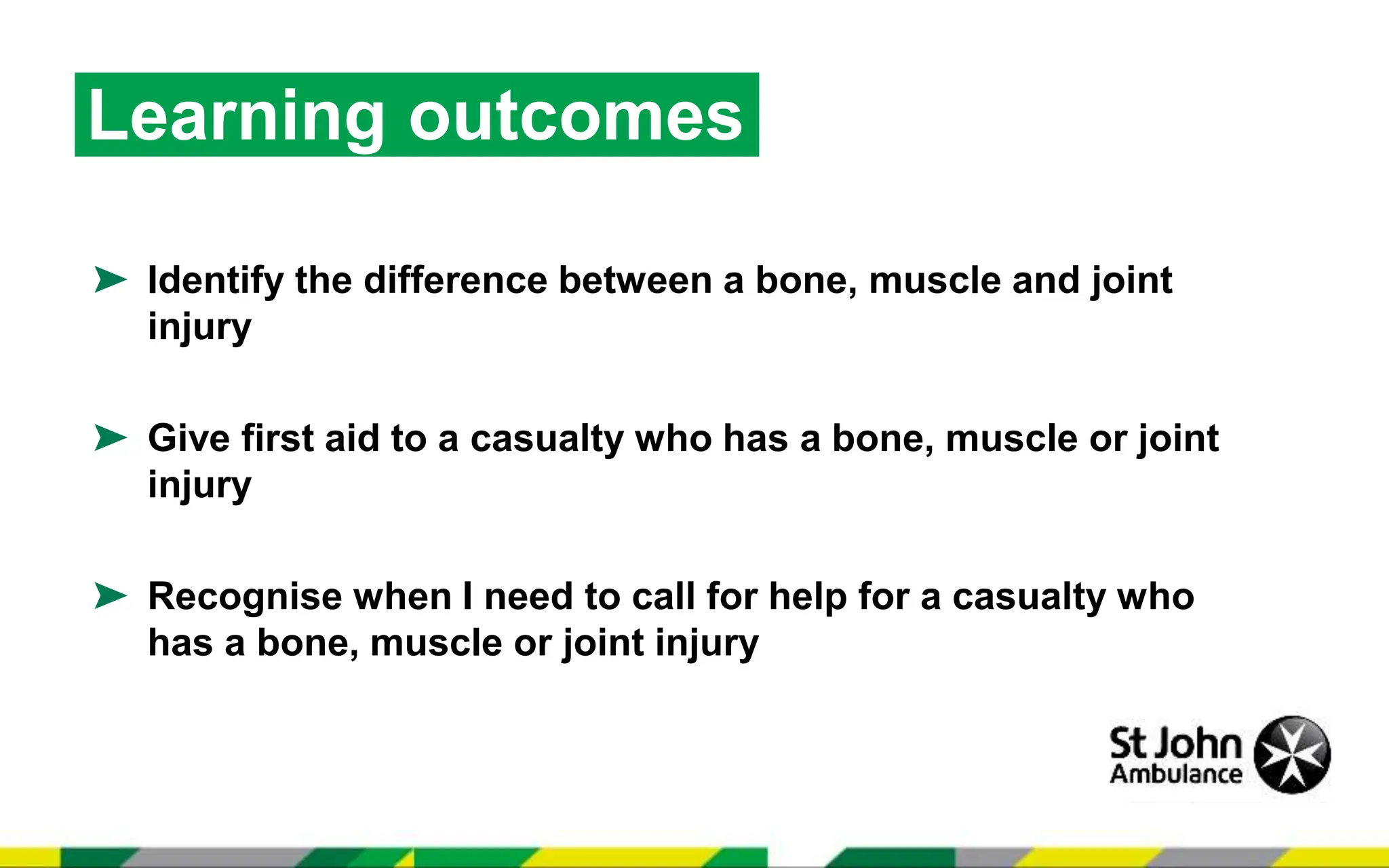 Learning outcomes

➤ Identify the difference between a bone, muscle and joint injury

➤ Give first aid to a casualty who has a bone, muscle or joint injury

➤ Recognise when I need to call for help for a casualty who has a bone, muscle or joint injury

St John Ambulance